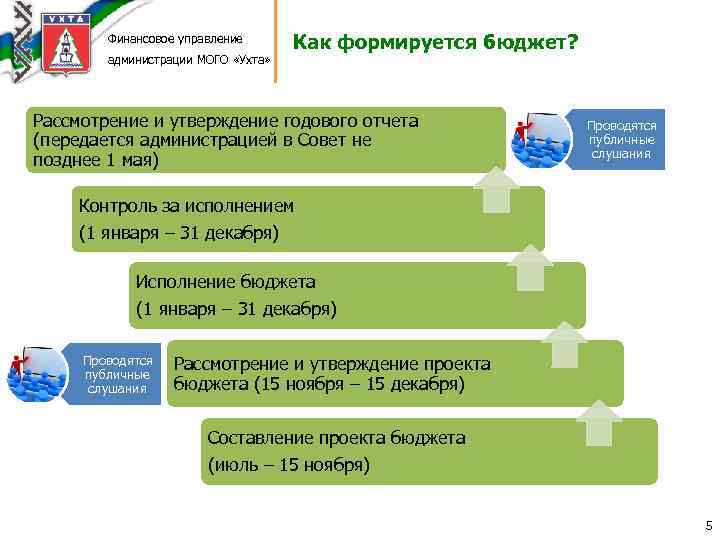 УХТА

Финансовое управление администрации МОГО «Ухта»

Как формируется бюджет?

Рассмотрение и утверждение годового отчета (передается администрацией в Совет не позднее 1 мая)

Проводятся публичные слушания

Контроль за исполнением

(1 января – 31 декабря)

Исполнение бюджета

(1 января – 31 декабря)

Проводятся публичные слушания

Рассмотрение и утверждение проекта бюджета (15 ноября – 15 декабря)

Составление проекта бюджета

(июль – 15 ноября)

5